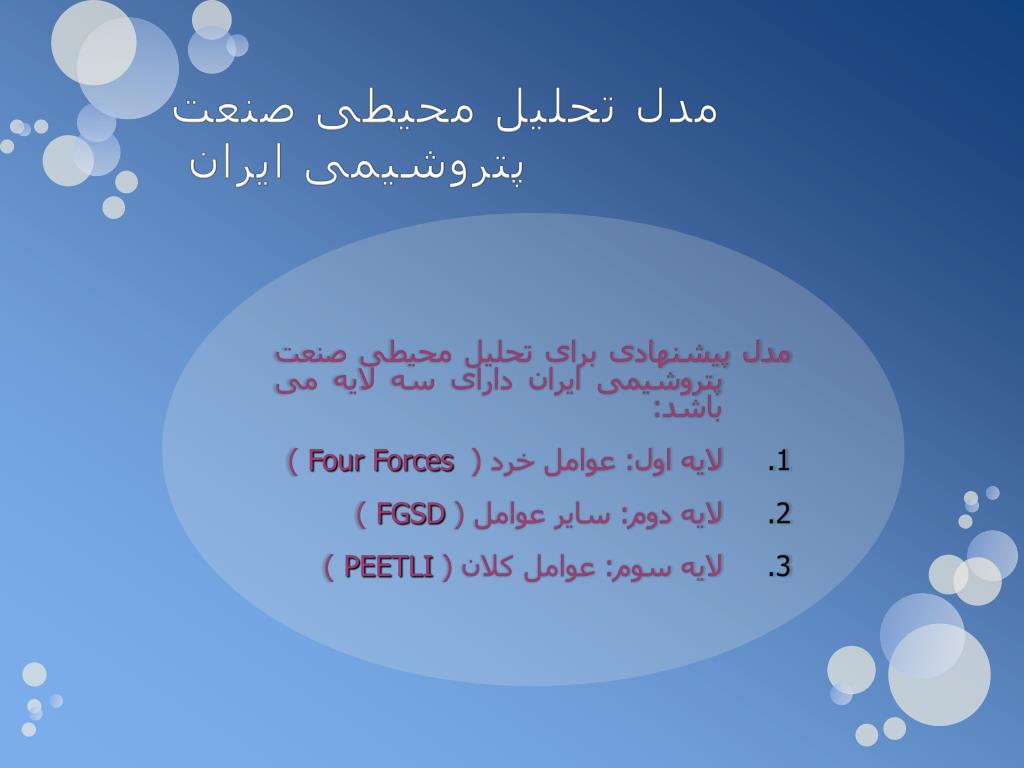 مدل تحلیل محیطی صنعت پتروشیمی ایران

مدل پیشنهادی برای تحلیل محیطی صنعت پتروشیمی ایران دارای سه لایه می باشد:

1. لایه اول: عوامل خرد ( Four Forces )
2. لایه دوم: سایر عوامل ( FGSD )
3. لایه سوم: عوامل کلان ( PEETLI )